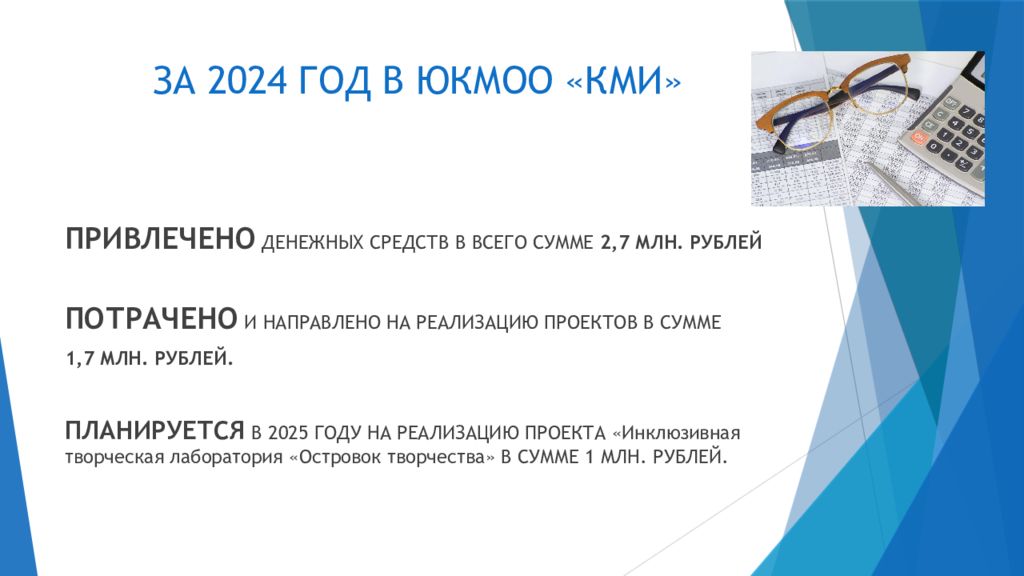 ЗА 2024 ГОД В ЮКМОО «КМИ»

ПРИВЛЕЧЕНО ДЕНЕЖНЫХ СРЕДСТВ В ВСЕГО СУММЕ 2,7 МЛН. РУБЛЕЙ

ПОТРАЧЕНО И НАПРАВЛЕНО НА РЕАЛИЗАЦИЮ ПРОЕКТОВ В СУММЕ 1,7 МЛН. РУБЛЕЙ.

ПЛАНИРУЕТСЯ В 2025 ГОДУ НА РЕАЛИЗАЦИЮ ПРОЕКТА «Инклюзивная творческая лаборатория «Островок творчества» В СУММЕ 1 МЛН. РУБЛЕЙ.